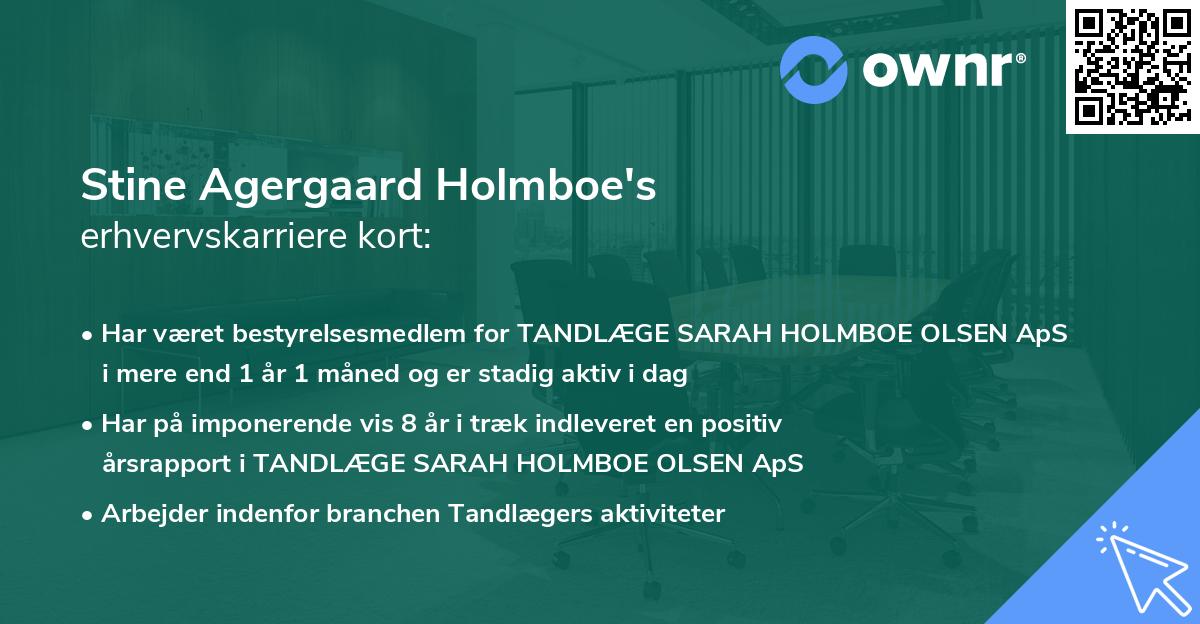 ownr®

Stine Agergaard Holmboe's
erhvervskarriere kort:

• Har været bestyrelsesmedlem for TANDLÆGE SARAH HOLMBOE OLSEN ApS i mere end 1 år 1 måned og er stadig aktiv i dag

• Har på imponerende vis 8 år i træk indleveret en positiv årsrapport i TANDLÆGE SARAH HOLMBOE OLSEN ApS

• Arbejder indenfor branchen Tandlægers aktiviteter